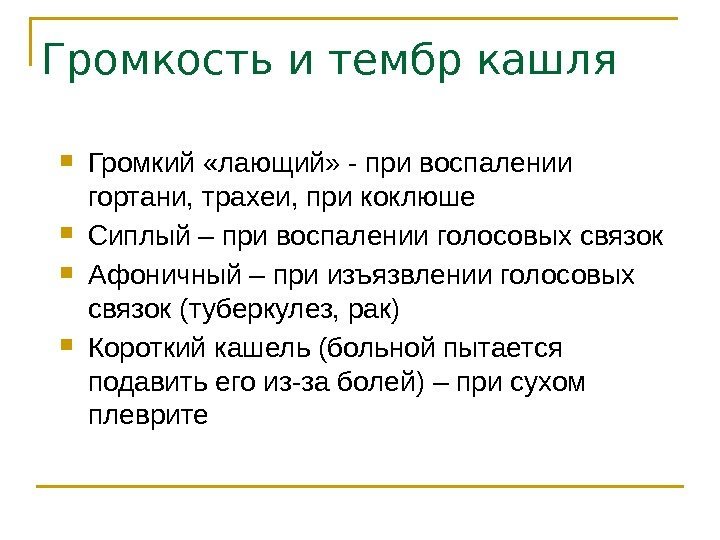 Громкость и тембр кашля

- Громкий «лающий» - при воспалении гортани, трахеи, при коклюше
- Сиплый – при воспалении голосовых связок
- Афоничный – при изъязвлении голосовых связок (туберкулез, рак)
- Короткий кашель (больной пытается подавить его из-за болей) – при сухом плеврите